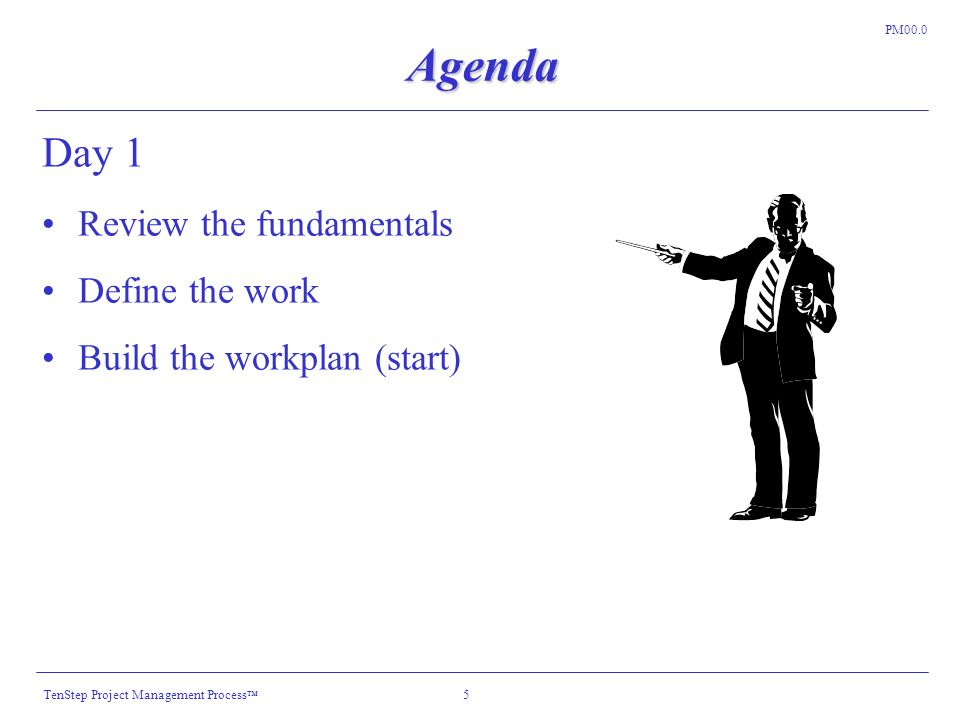 PM00.0

Agenda

Day 1

• Review the fundamentals

• Define the work

• Build the workplan (start)

TenStep Project Management Process™

5